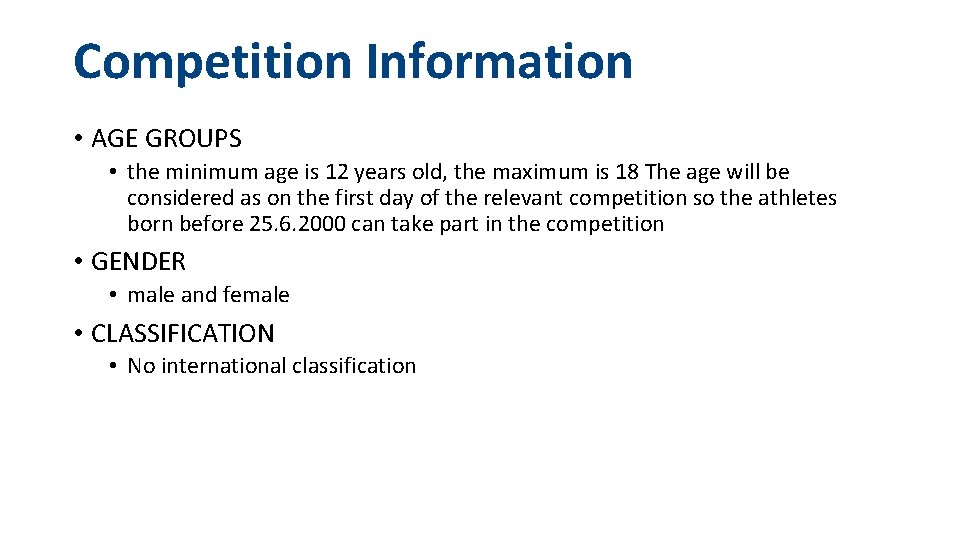 Competition Information

• AGE GROUPS

• the minimum age is 12 years old, the maximum is 18 The age will be considered as on the first day of the relevant competition so the athletes born before 25.6.2000 can take part in the competition

• GENDER

• male and female

• CLASSIFICATION

• No international classification